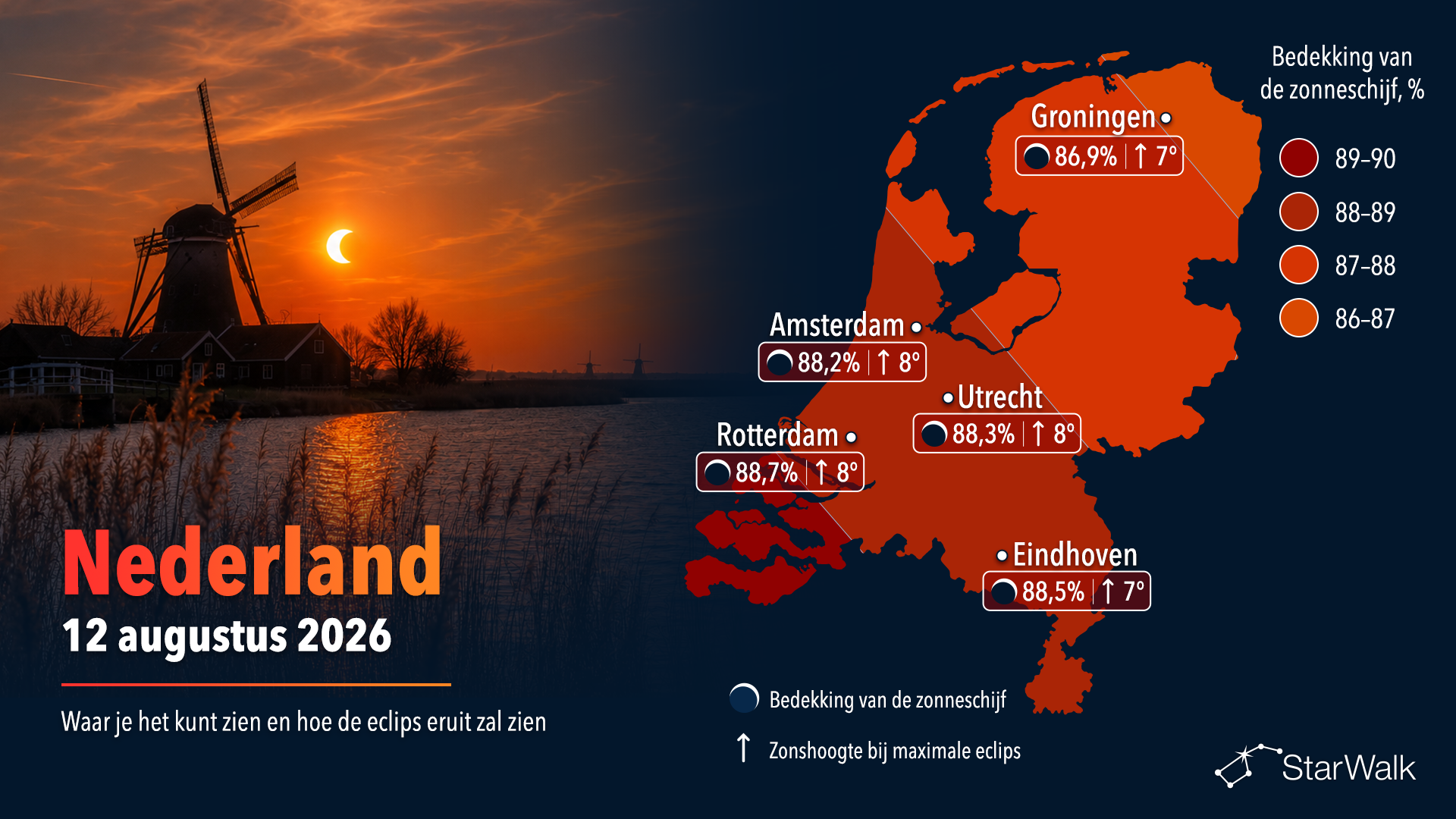 Nederland
12 augustus 2026

Waar je het kunt zien en hoe de eclips eruit zal zien

Groningen
86,9% | ↑ 7°

Amsterdam
88,2% | ↑ 8°

Utrecht
88,3% | ↑ 8°

Rotterdam
88,7% | ↑ 8°

Eindhoven
88,5% | ↑ 7°

Bedekking van de zonneschijf, %
89–90
88–89
87–88
86–87

Bedekking van de zonneschijf
↑ Zonshoogte bij maximale eclips

StarWalk